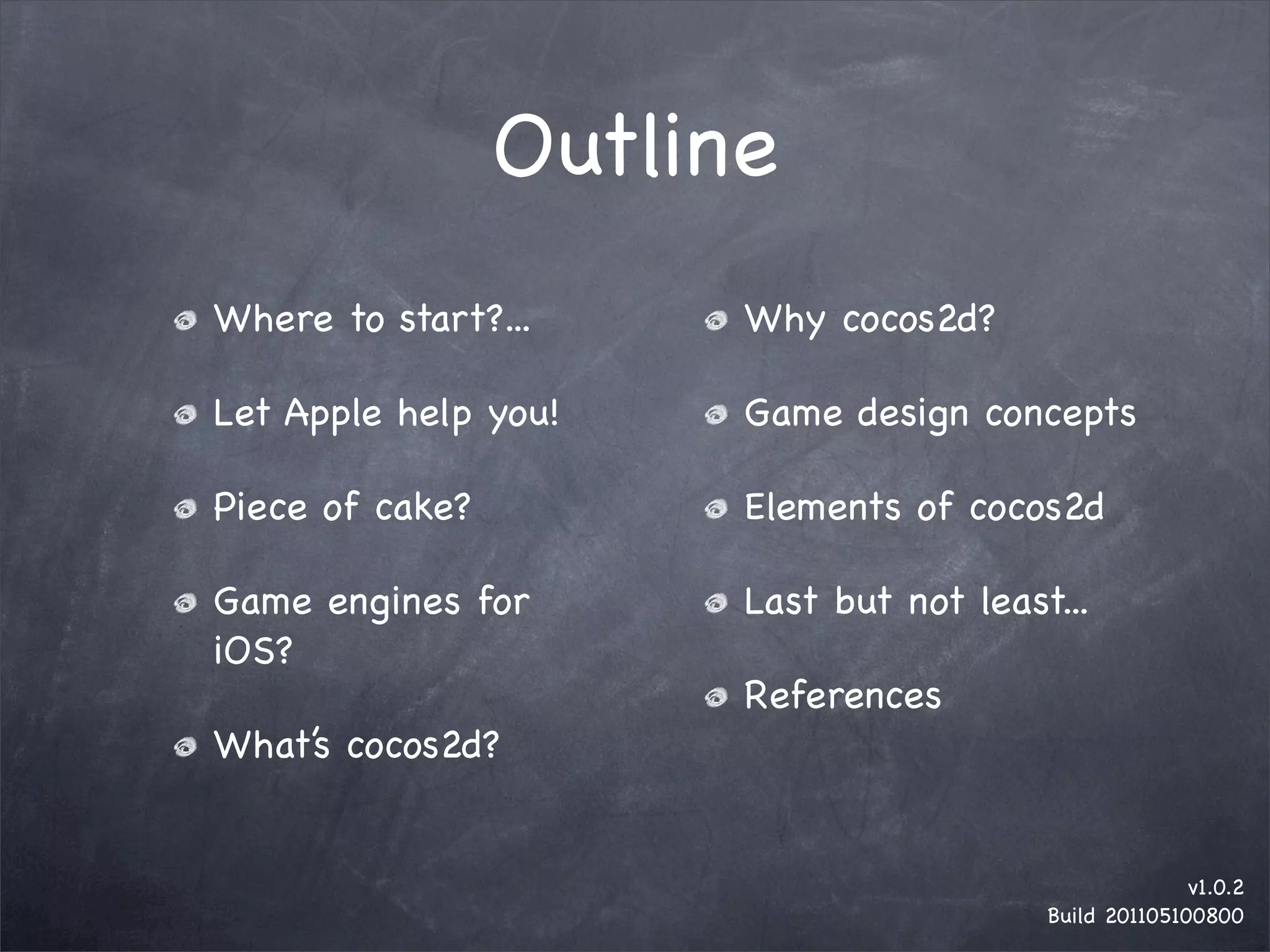 Outline

Where to start?...

Let Apple help you!

Piece of cake?

Game engines for iOS?

What's cocos2d?

Why cocos2d?

Game design concepts

Elements of cocos2d

Last but not least...

References

v1.0.2
Build 201105100800